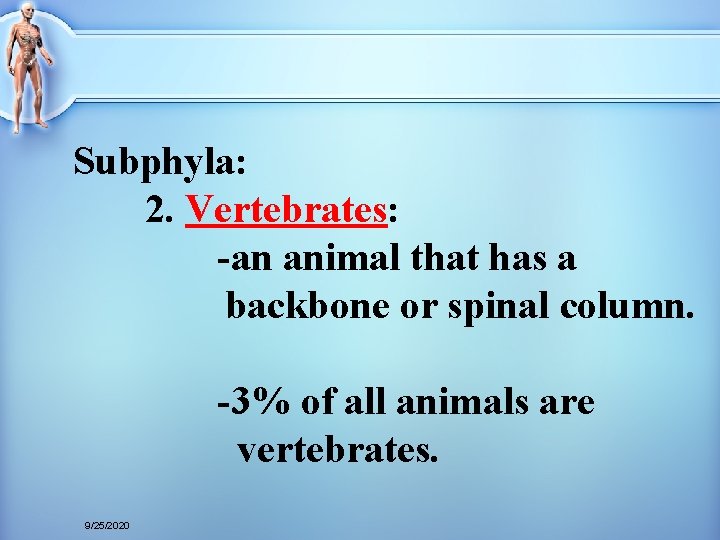 Subphyla:

2. Vertebrates:

-an animal that has a backbone or spinal column.

-3% of all animals are vertebrates.

9/25/2020